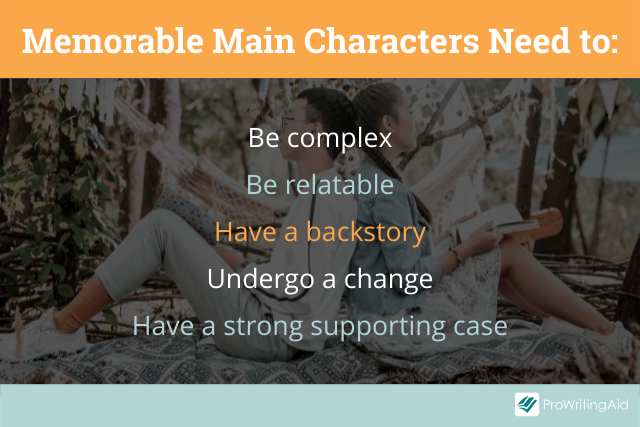 Memorable Main Characters Need to:

Be complex

Be relatable

Have a backstory

Undergo a change

Have a strong supporting case

ProWritingAid